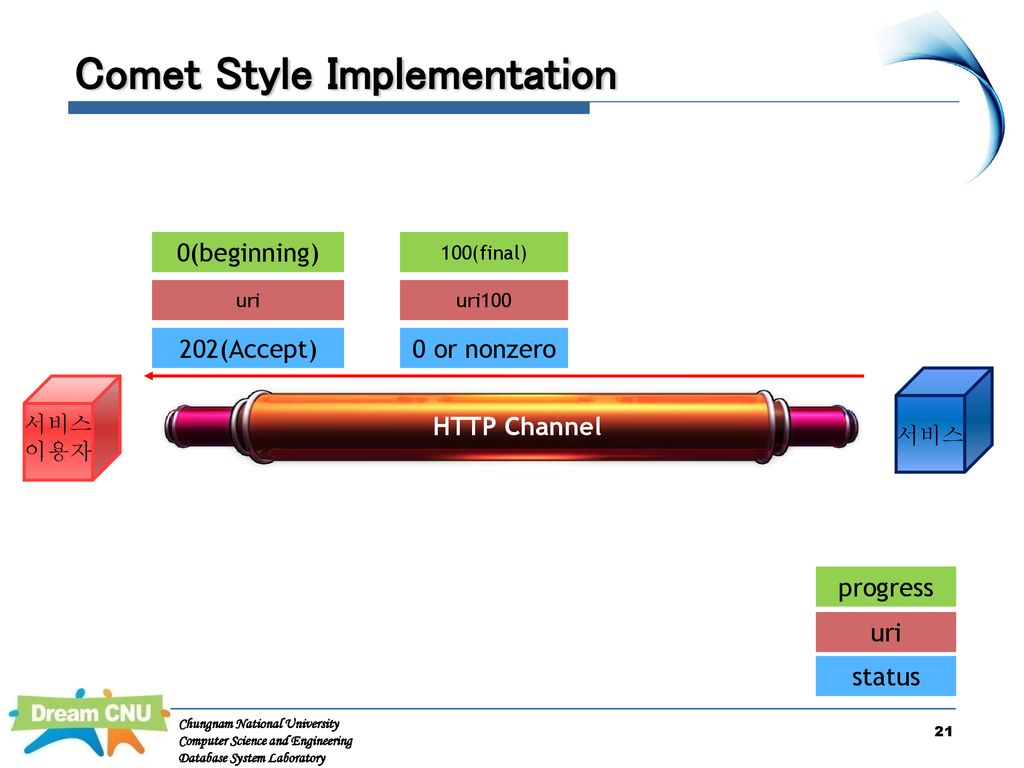 Comet Style Implementation

0(beginning)

uri

202(Accept)

100(final)

uri100

0 or nonzero

서비스 이용자

HTTP Channel

서비스

progress

uri

status

Dream CNU

Chungnam National University
Computer Science and Engineering
Database System Laboratory

21